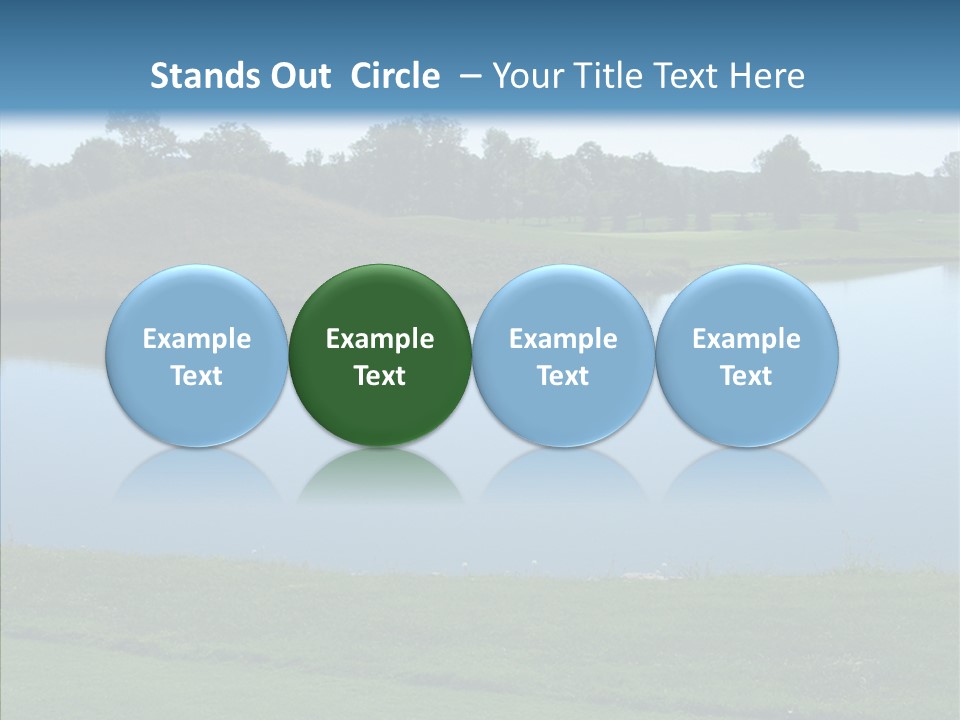 Stands Out Circle – Your Title Text Here

Example Text

Example Text

Example Text

Example Text